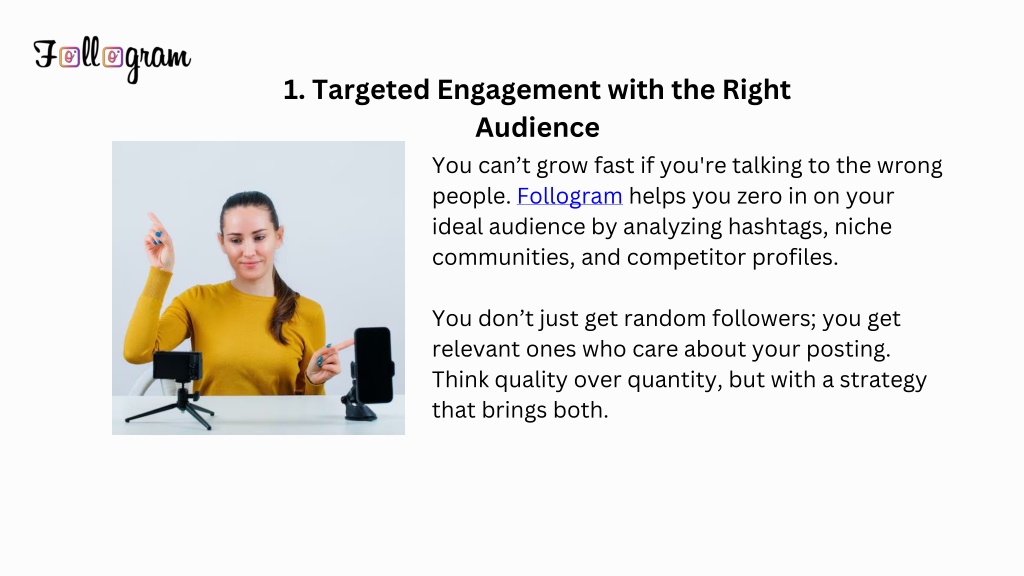 Follogram

1. Targeted Engagement with the Right Audience

You can’t grow fast if you're talking to the wrong people. Follogram helps you zero in on your ideal audience by analyzing hashtags, niche communities, and competitor profiles.

You don’t just get random followers; you get relevant ones who care about your posting. Think quality over quantity, but with a strategy that brings both.